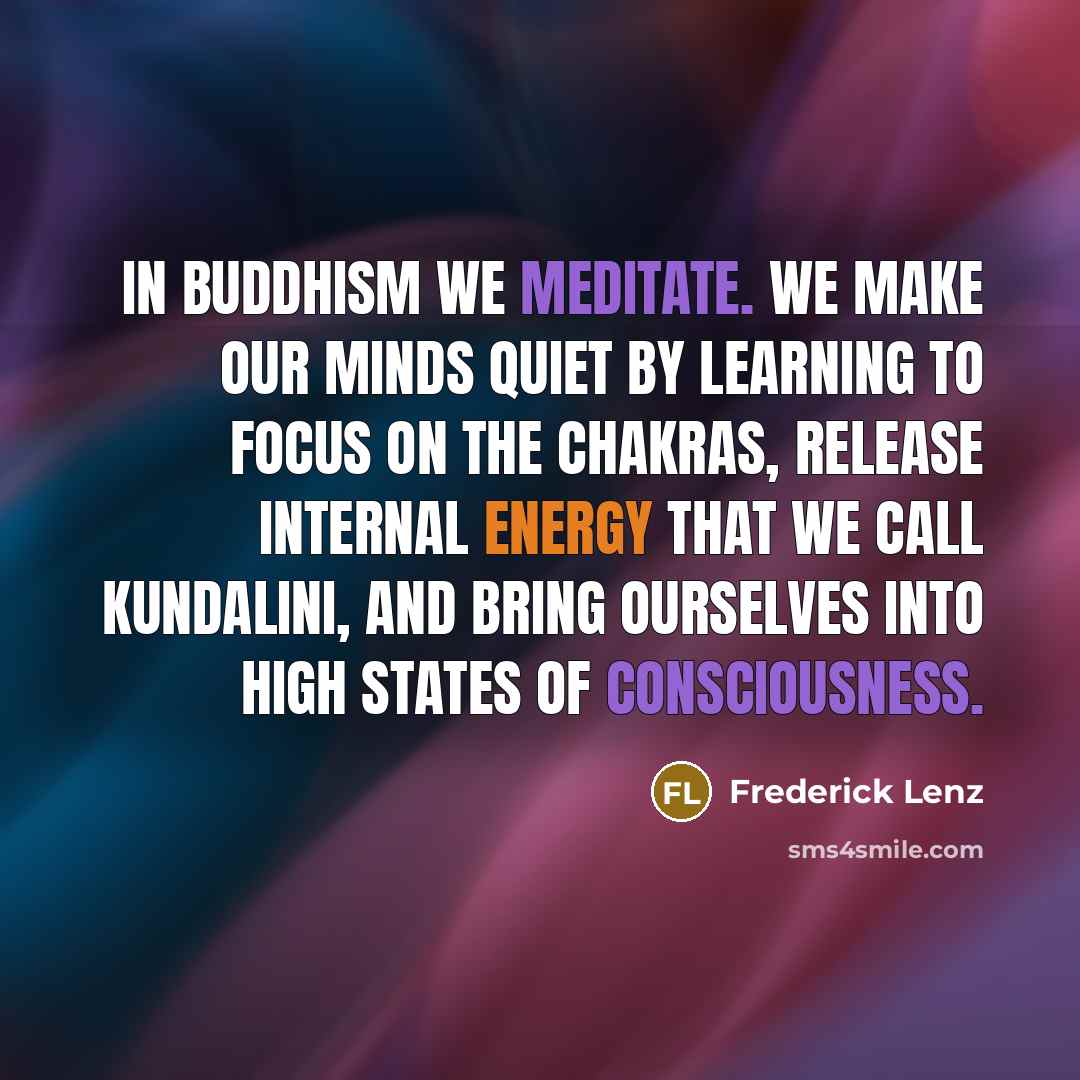 IN BUDDHISM WE MEDITATE. WE MAKE OUR MINDS QUIET BY LEARNING TO FOCUS ON THE CHAKRAS, RELEASE INTERNAL ENERGY THAT WE CALL KUNDALINI, AND BRING OURSELVES INTO HIGH STATES OF CONSCIOUSNESS.

FL Frederick Lenz

sms4smile.com